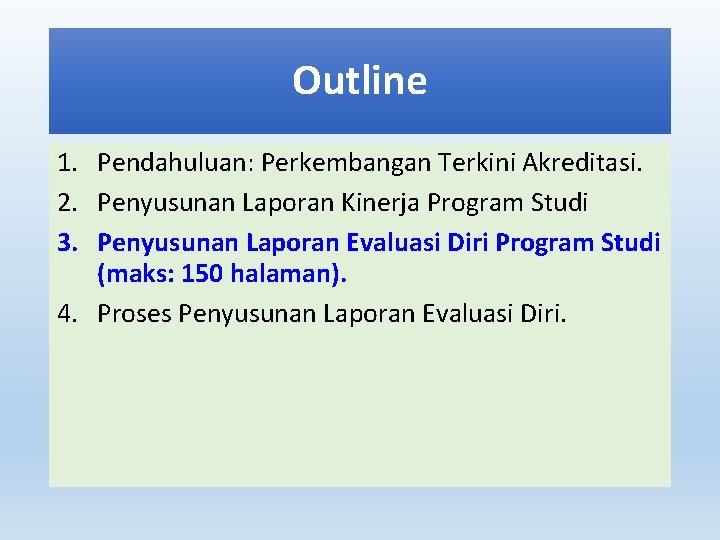 Outline

1. Pendahuluan: Perkembangan Terkini Akreditasi.
2. Penyusunan Laporan Kinerja Program Studi
3. Penyusunan Laporan Evaluasi Diri Program Studi (maks: 150 halaman).
4. Proses Penyusunan Laporan Evaluasi Diri.